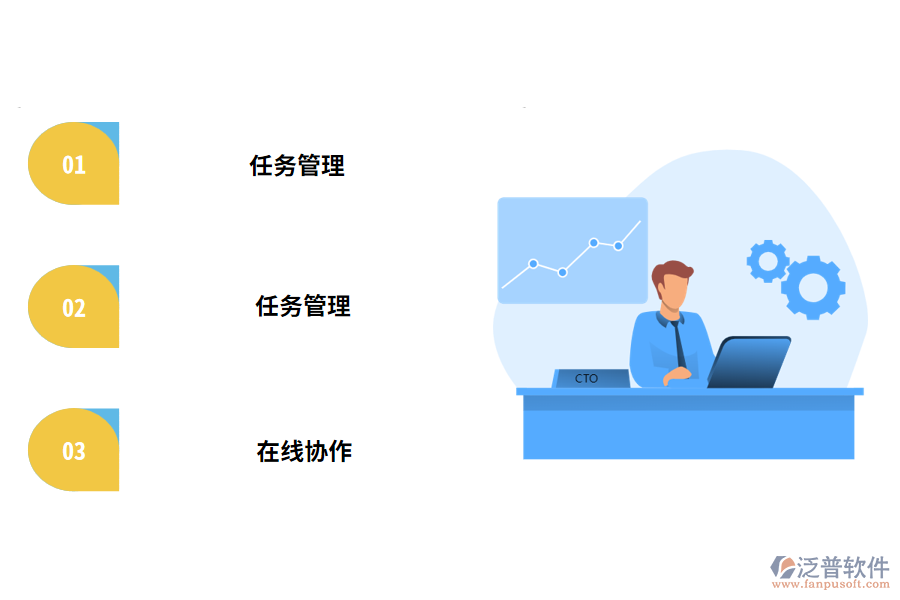 01

任务管理

02

任务管理

03

在线协作

CTO

泛普软件
www.fanpusoft.com